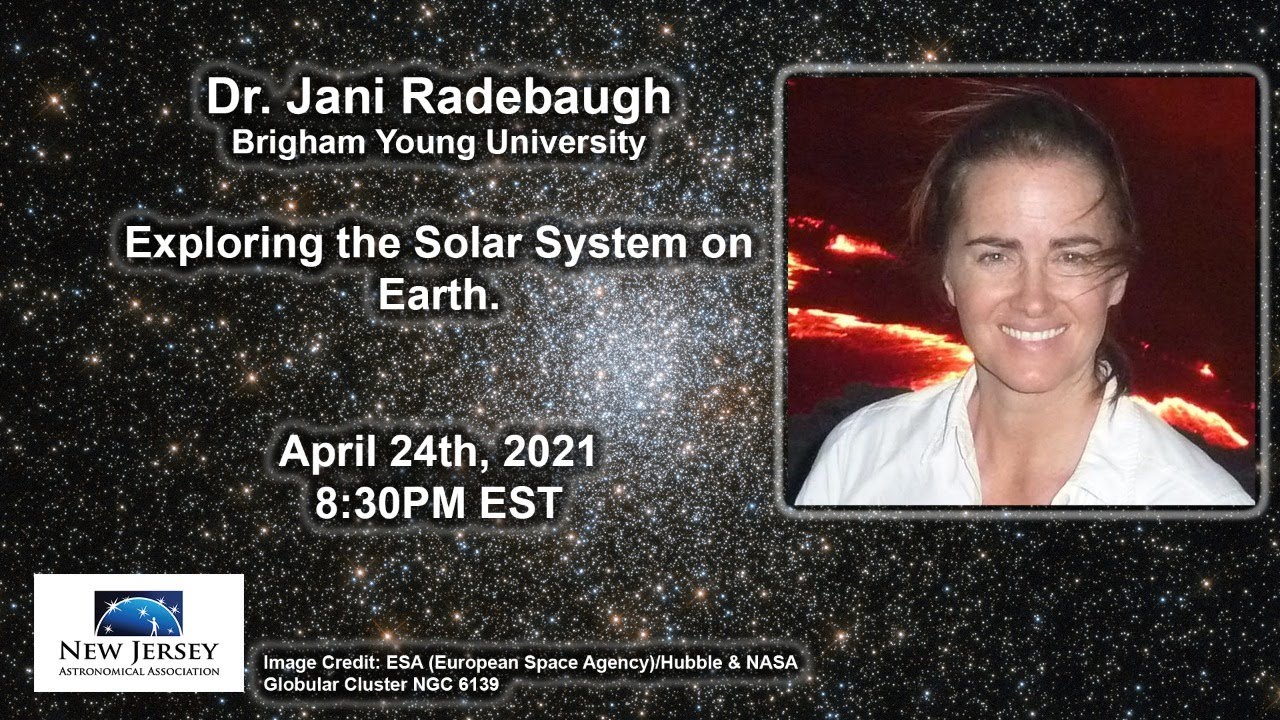 Dr. Jani Radebaugh
Brigham Young University

Exploring the Solar System on Earth.

April 24th, 2021
8:30PM EST

NEW JERSEY
ASTRONOMICAL ASSOCIATION

Image Credit: ESA (European Space Agency)/Hubble & NASA
Globular Cluster NGC 6139